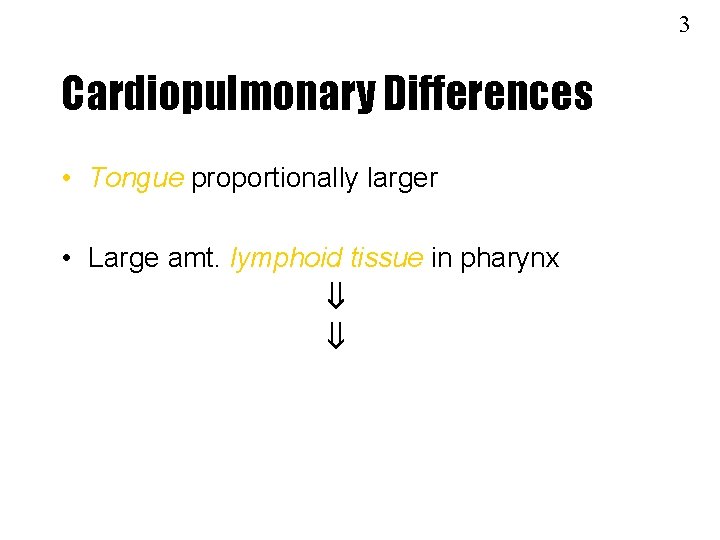 3

Cardiopulmonary Differences

• Tongue proportionally larger

• Large amt. lymphoid tissue in pharynx

$\Downarrow$

$\Downarrow$